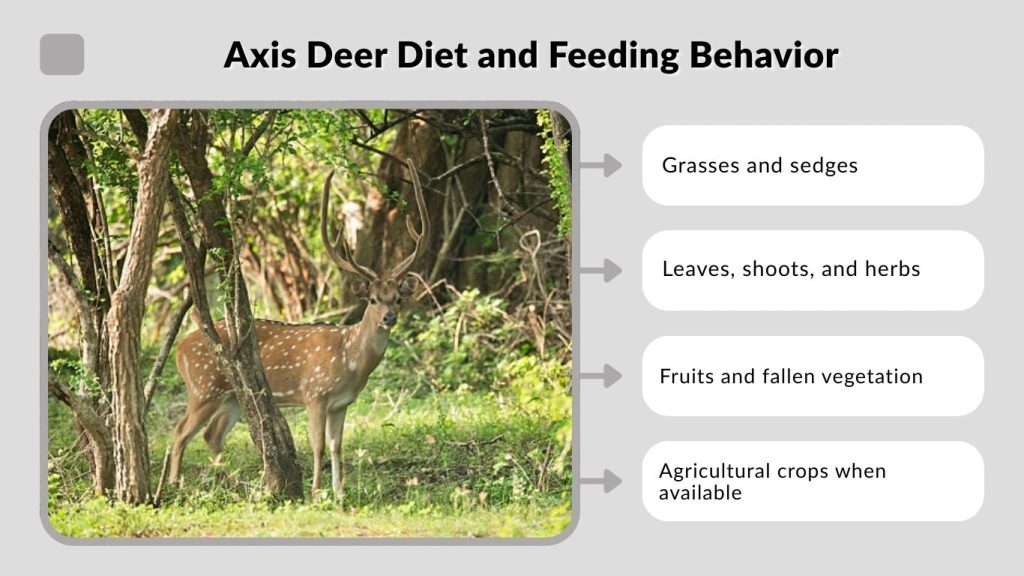 Axis Deer Diet and Feeding Behavior

Grasses and sedges

Leaves, shoots, and herbs

Fruits and fallen vegetation

Agricultural crops when available